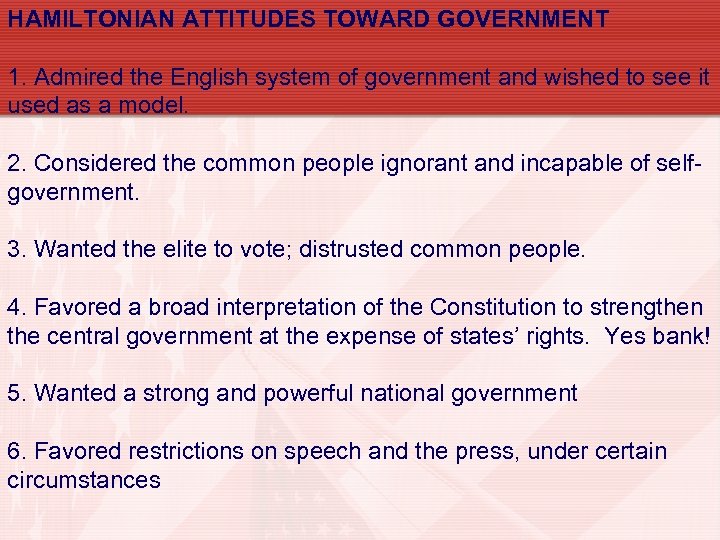 HAMILTONIAN ATTITUDES TOWARD GOVERNMENT

1. Admired the English system of government and wished to see it used as a model.

2. Considered the common people ignorant and incapable of self-government.

3. Wanted the elite to vote; distrusted common people.

4. Favored a broad interpretation of the Constitution to strengthen the central government at the expense of states' rights. Yes bank!

5. Wanted a strong and powerful national government

6. Favored restrictions on speech and the press, under certain circumstances